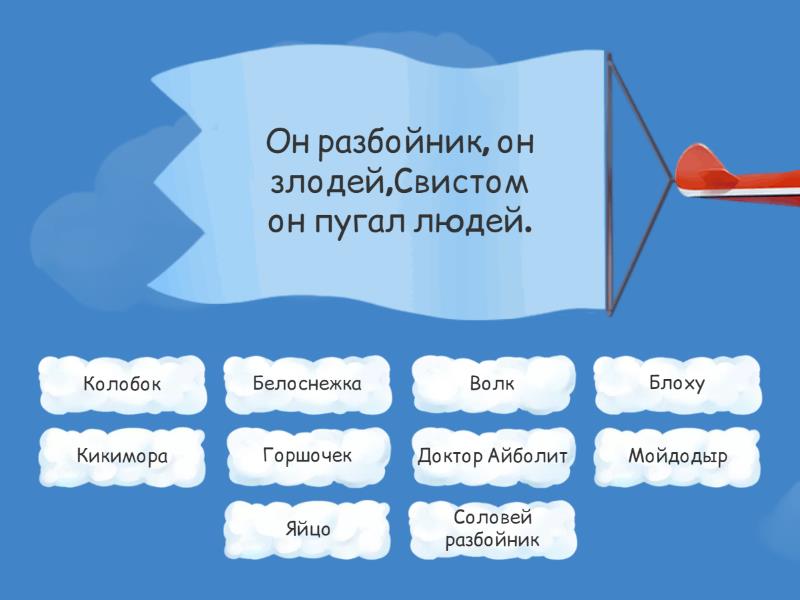 Он разбойник, он злодей,Свистом он пугал людей.

Колобок

Белоснежка

Волк

Блоху

Кикимора

Горшочек

Доктор Айболит

Мойдодыр

Яйцо

Соловей разбойник